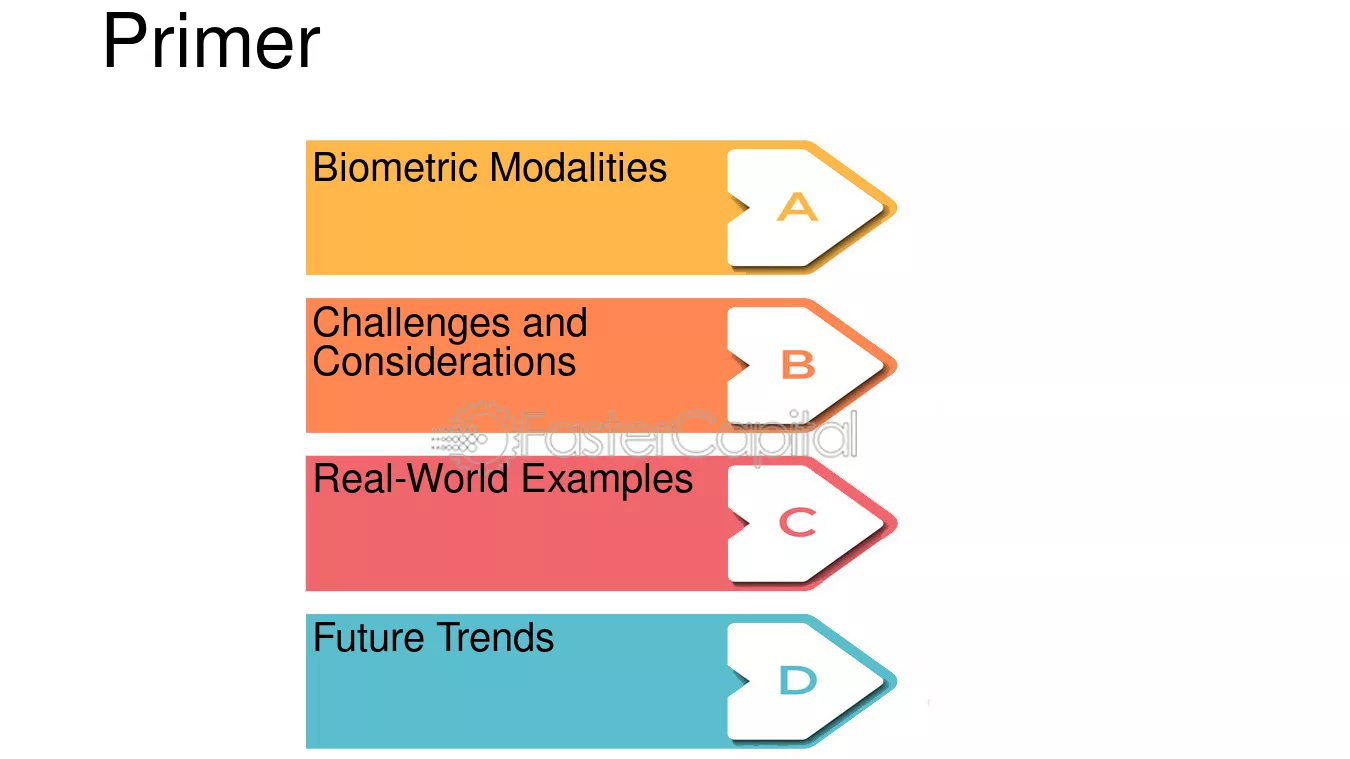 Primer

Biometric Modalities
A

Challenges and Considerations
B

Real-World Examples
C

Future Trends
D

FasterCapital